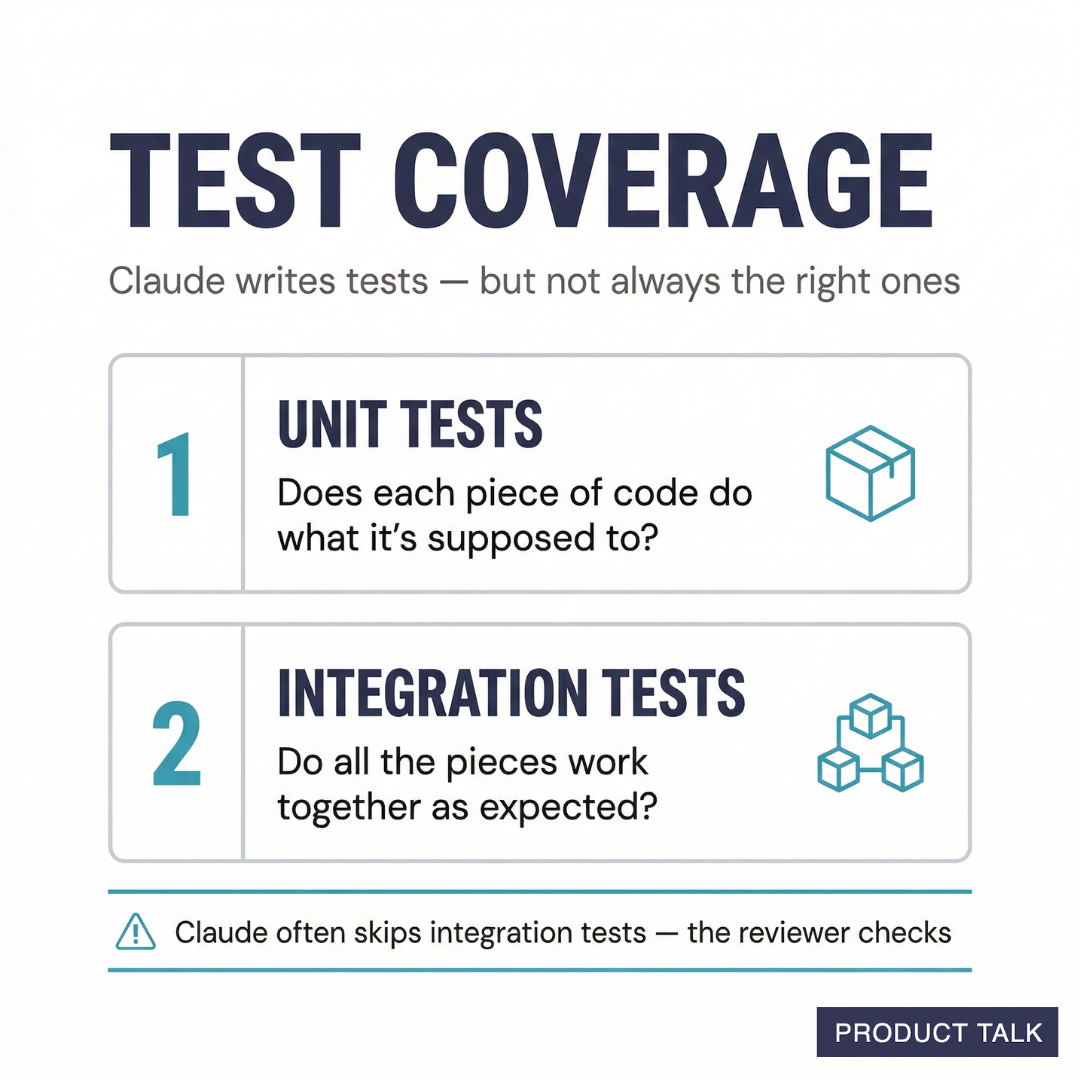 TEST COVERAGE

Claude writes tests — but not always the right ones

1

UNIT TESTS

Does each piece of code do what it's supposed to?

2

INTEGRATION TESTS

Do all the pieces work together as expected?

Claude often skips integration tests — the reviewer checks

PRODUCT TALK